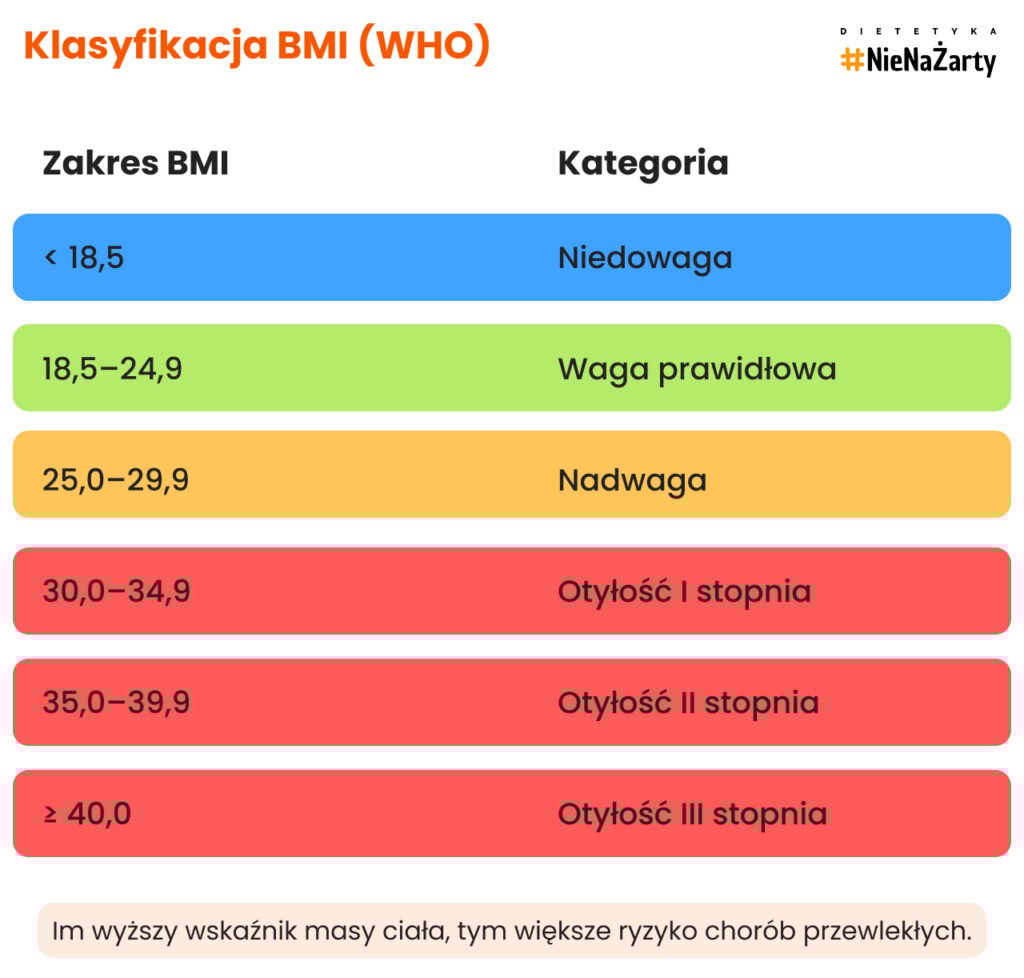 Klasyfikacja BMI (WHO)

DIETETYKA
#NieNaŻarty

| Zakres BMI | Kategoria |
|---|---|
| < 18,5 | Niedowaga |
| 18,5–24,9 | Waga prawidłowa |
| 25,0–29,9 | Nadwaga |
| 30,0–34,9 | Otyłość I stopnia |
| 35,0–39,9 | Otyłość II stopnia |
| ≥ 40,0 | Otyłość III stopnia |

Im wyższy wskaźnik masy ciała, tym większe ryzyko chorób przewlekłych.